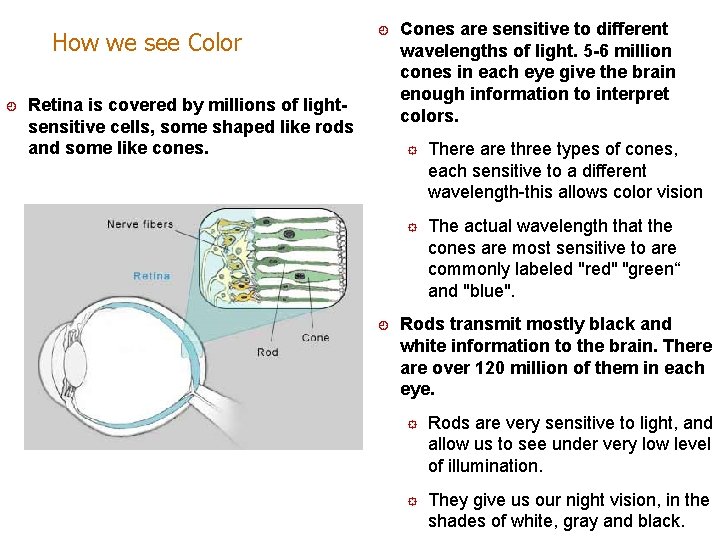 How we see Color

Retina is covered by millions of light-sensitive cells, some shaped like rods and some like cones.

Nerve fibers

Retina

Rod

Cone

Cones are sensitive to different wavelengths of light. 5-6 million cones in each eye give the brain enough information to interpret colors.

There are three types of cones, each sensitive to a different wavelength-this allows color vision

The actual wavelength that the cones are most sensitive to are commonly labeled "red" "green“ and "blue".

Rods transmit mostly black and white information to the brain. There are over 120 million of them in each eye.

Rods are very sensitive to light, and allow us to see under very low level of illumination.

They give us our night vision, in the shades of white, gray and black.